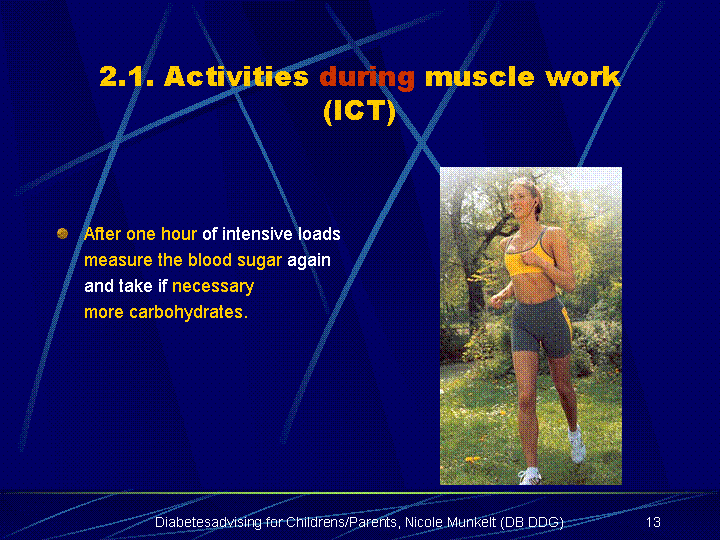 2.1. Activities during muscle work (ICT)

After one hour of intensive loads measure the blood sugar again and take if necessary more carbohydrates.

Diabetesadvising for Childrens/Parents, Nicole Munkelt (DB DDG) 13